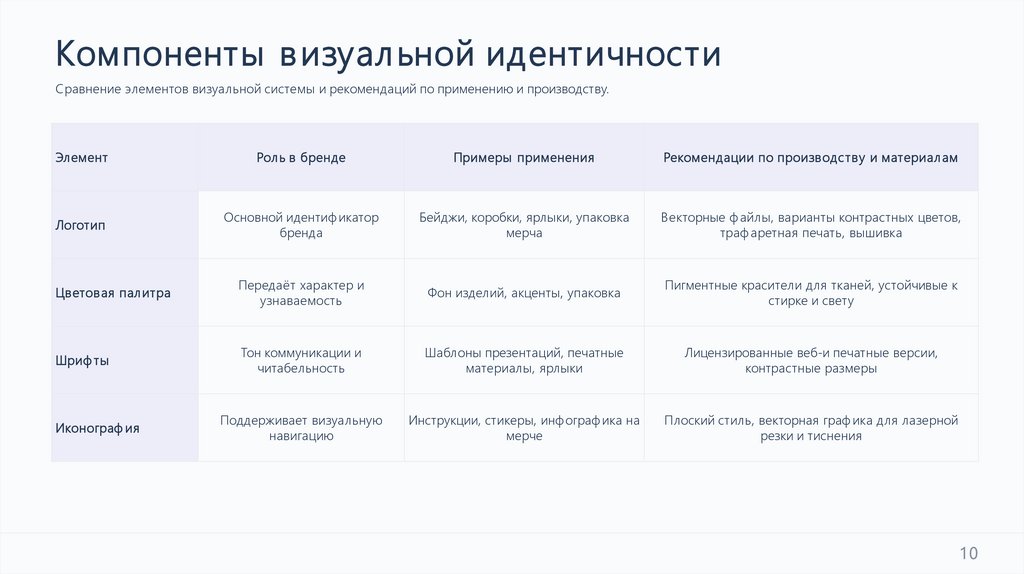 Компоненты визуальной идентичности

Сравнение элементов визуальной системы и рекомендаций по применению и производству.

| Элемент | Роль в бренде | Примеры применения | Рекомендации по производству и материалам |
|---|---|---|---|
| Логотип | Основной идентификатор бренда | Бейджи, коробки, ярлыки, упаковка мерча | Векторные файлы, варианты контрастных цветов, трафаретная печать, вышивка |
| Цветовая палитра | Передаёт характер и узнаваемость | Фон изделий, акценты, упаковка | Пигментные красители для тканей, устойчивые к стирке и свету |
| Шрифты | Тон коммуникации и читабельность | Шаблоны презентаций, печатные материалы, ярлыки | Лицензированные веб-и печатные версии, контрастные размеры |
| Иконография | Поддерживает визуальную навигацию | Инструкции, стикеры, инфографика на мерче | Плоский стиль, векторная графика для лазерной резки и тиснения |

10